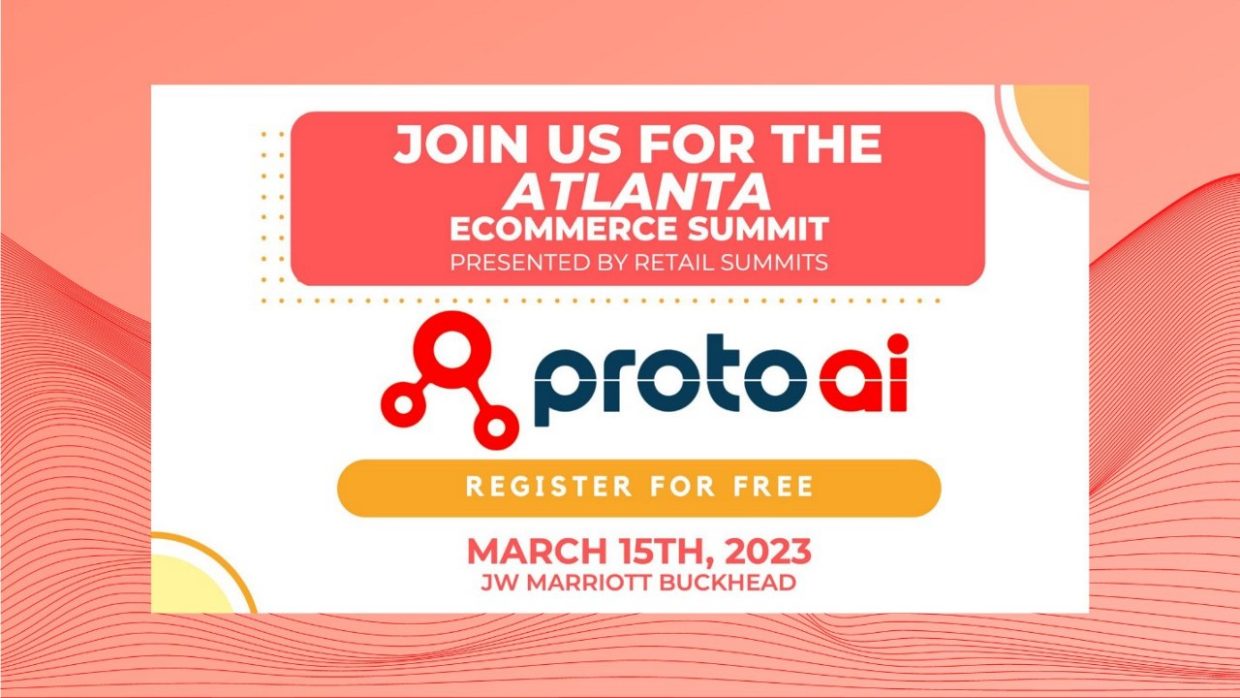 JOIN US FOR THE
ATLANTA
ECOMMERCE SUMMIT
PRESENTED BY RETAIL SUMMITS

proto ai

REGISTER FOR FREE

MARCH 15TH, 2023
JW MARRIOTT BUCKHEAD